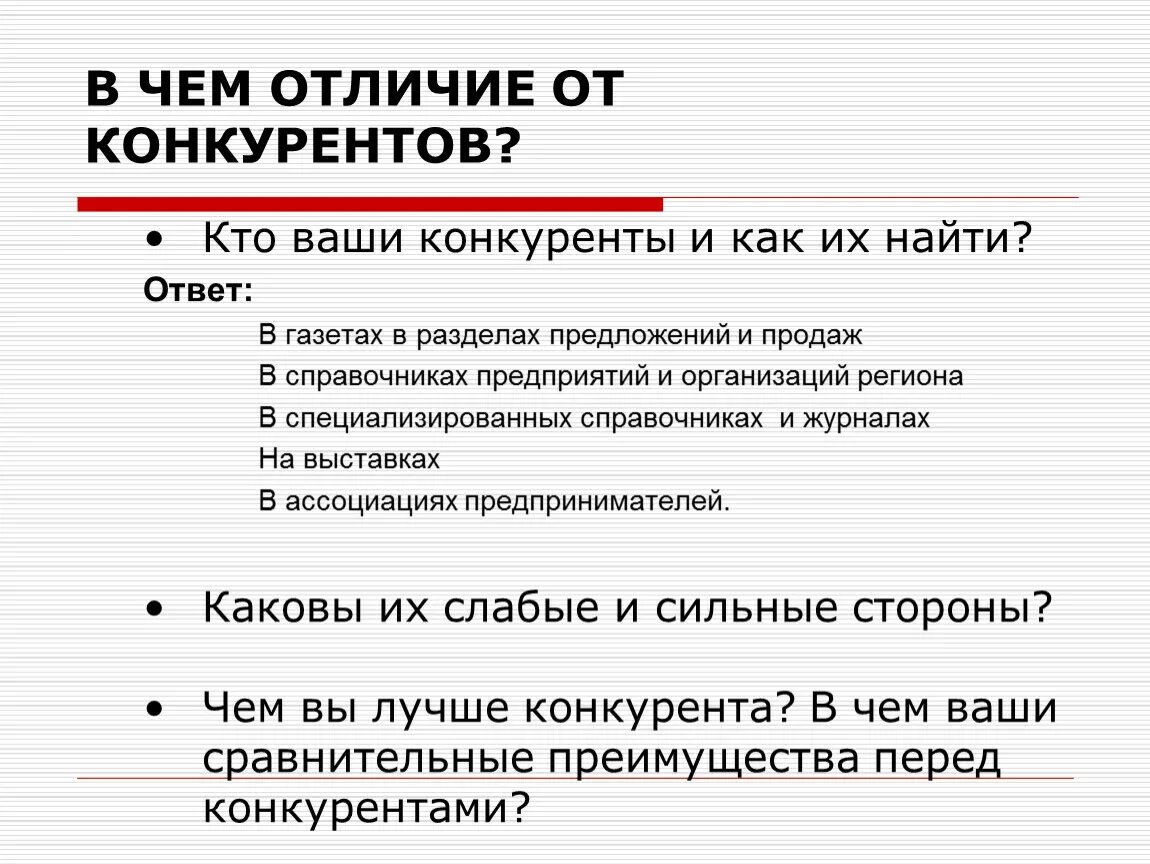 В ЧЕМ ОТЛИЧИЕ ОТ КОНКУРЕНТОВ?

• Кто ваши конкуренты и как их найти?

Ответ:

В газетах в разделах предложений и продаж

В справочниках предприятий и организаций региона

В специализированных справочниках и журналах

На выставках

В ассоциациях предпринимателей.

• Каковы их слабые и сильные стороны?

• Чем вы лучше конкурента? В чем ваши сравнительные преимущества перед конкурентами?